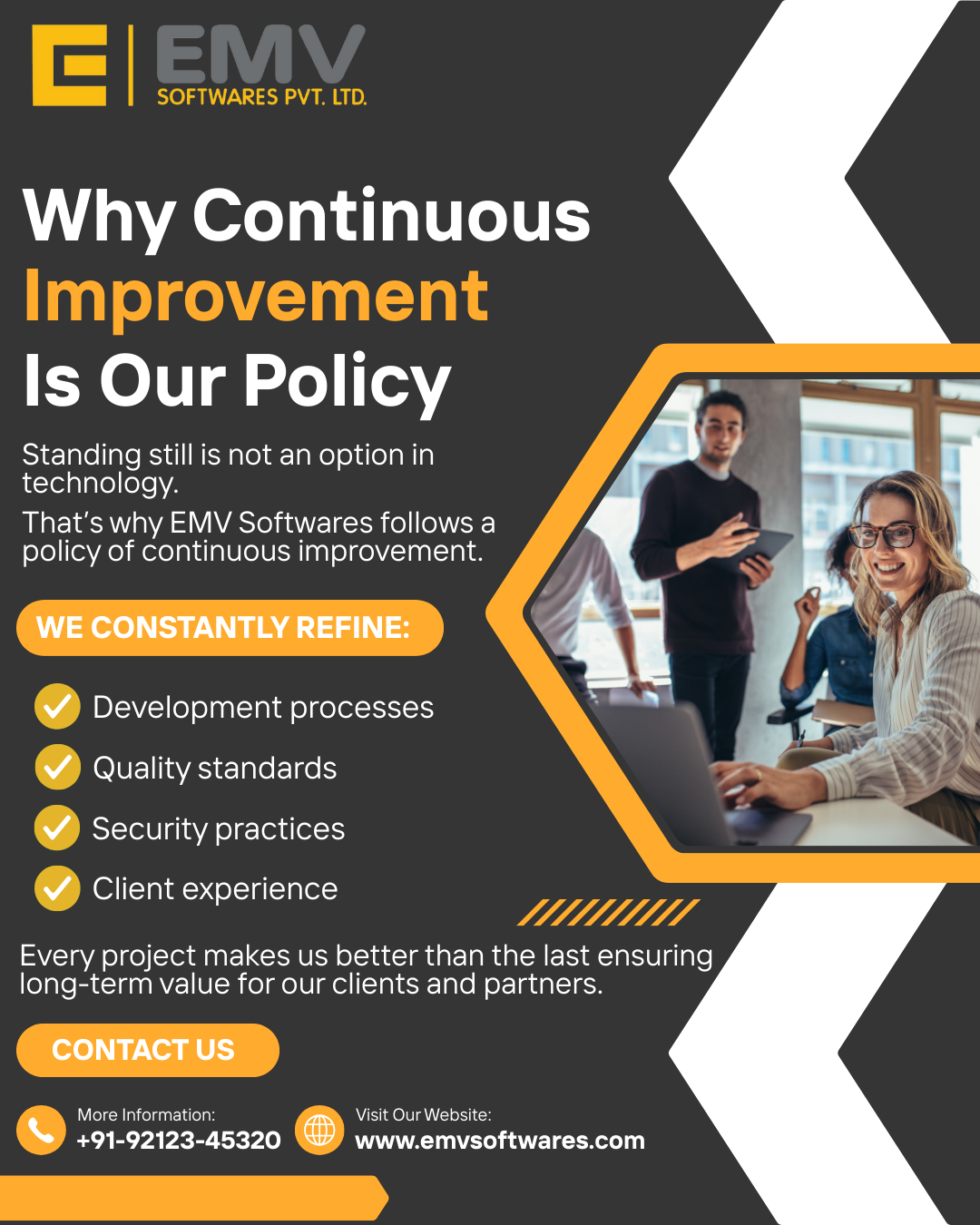 EMV
SOFTWARES PVT. LTD.

Why Continuous Improvement Is Our Policy

Standing still is not an option in technology.

That's why EMV Softwares follows a policy of continuous improvement.

WE CONSTANTLY REFINE:

Development processes

Quality standards

Security practices

Client experience

Every project makes us better than the last ensuring long-term value for our clients and partners.

CONTACT US

More Information:
+91-92123-45320

Visit Our Website:
www.emvsoftwares.com